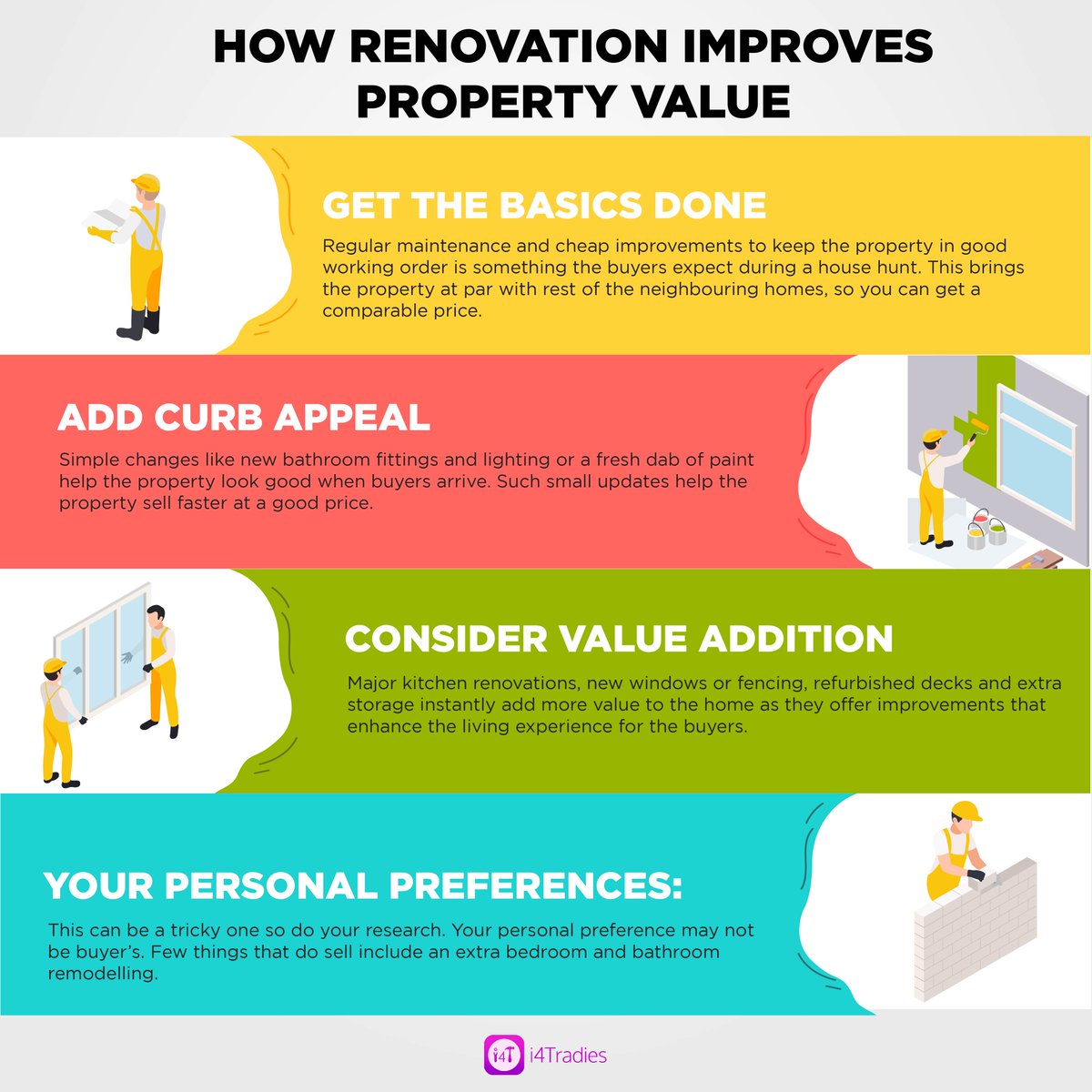 HOW RENOVATION IMPROVES PROPERTY VALUE

GET THE BASICS DONE

Regular maintenance and cheap improvements to keep the property in good working order is something the buyers expect during a house hunt. This brings the property at par with rest of the neighbouring homes, so you can get a comparable price.

ADD CURB APPEAL

Simple changes like new bathroom fittings and lighting or a fresh dab of paint help the property look good when buyers arrive. Such small updates help the property sell faster at a good price.

CONSIDER VALUE ADDITION

Major kitchen renovations, new windows or fencing, refurbished decks and extra storage instantly add more value to the home as they offer improvements that enhance the living experience for the buyers.

YOUR PERSONAL PREFERENCES:

This can be a tricky one so do your research. Your personal preference may not be buyer's. Few things that do sell include an extra bedroom and bathroom remodelling.

i4T i4Tradies